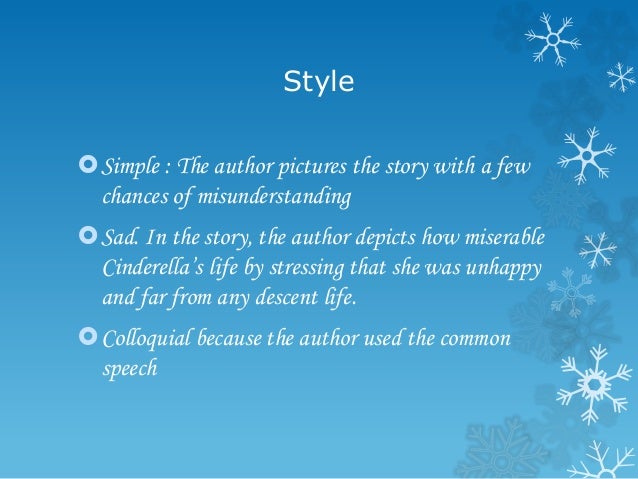 Style

Simple : The author pictures the story with a few chances of misunderstanding

Sad. In the story, the author depicts how miserable Cinderella's life by stressing that she was unhappy and far from any descent life.

Colloquial because the author used the common speech